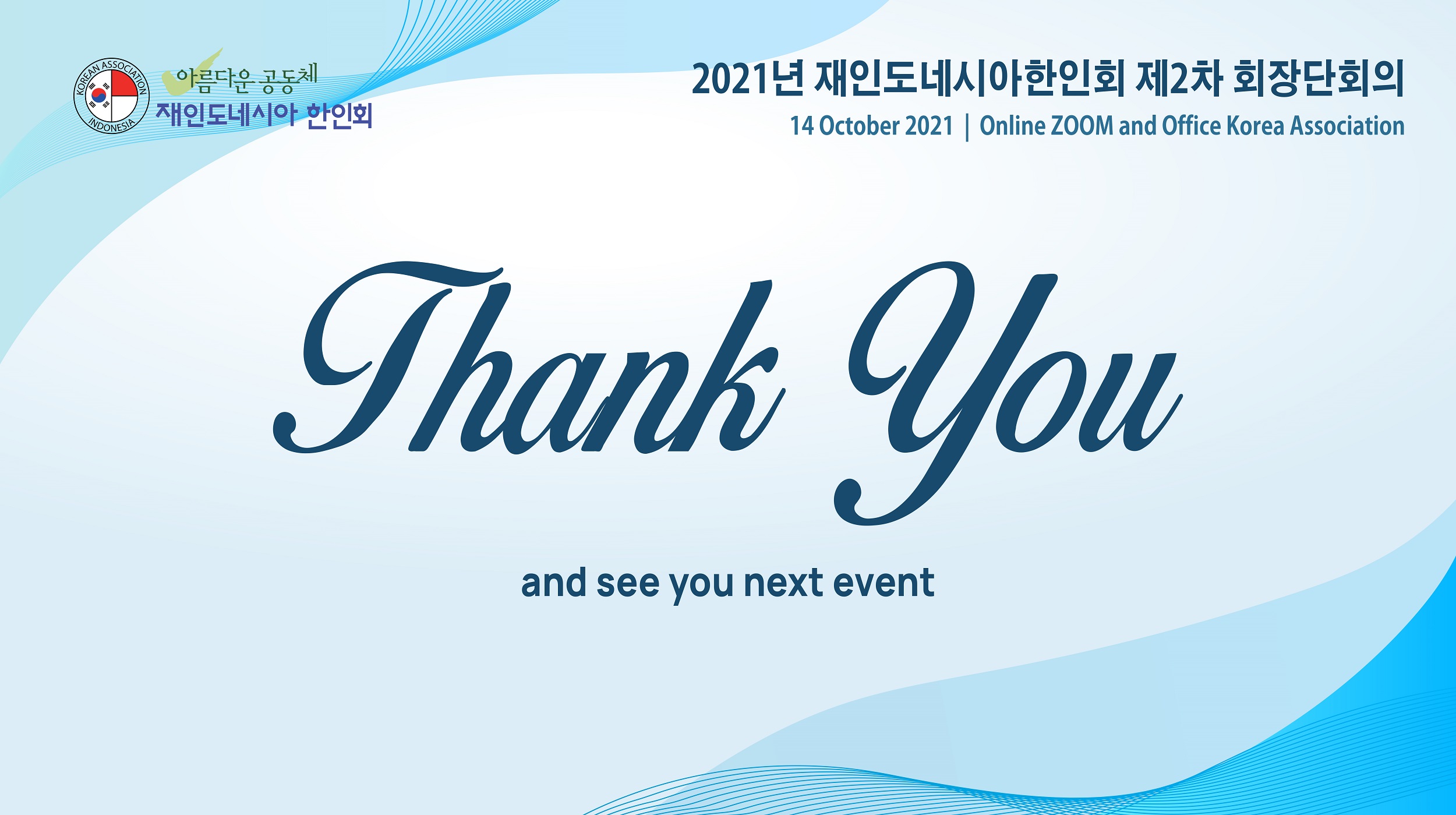 KOREAN ASSOCIATION
INDONESIA
아름다운 공동체
재인도네시아 한인회

2021년 재인도네시아한인회 제2차 회장단회의
14 October 2021 | Online ZOOM and Office Korea Association

Thank You

and see you next event